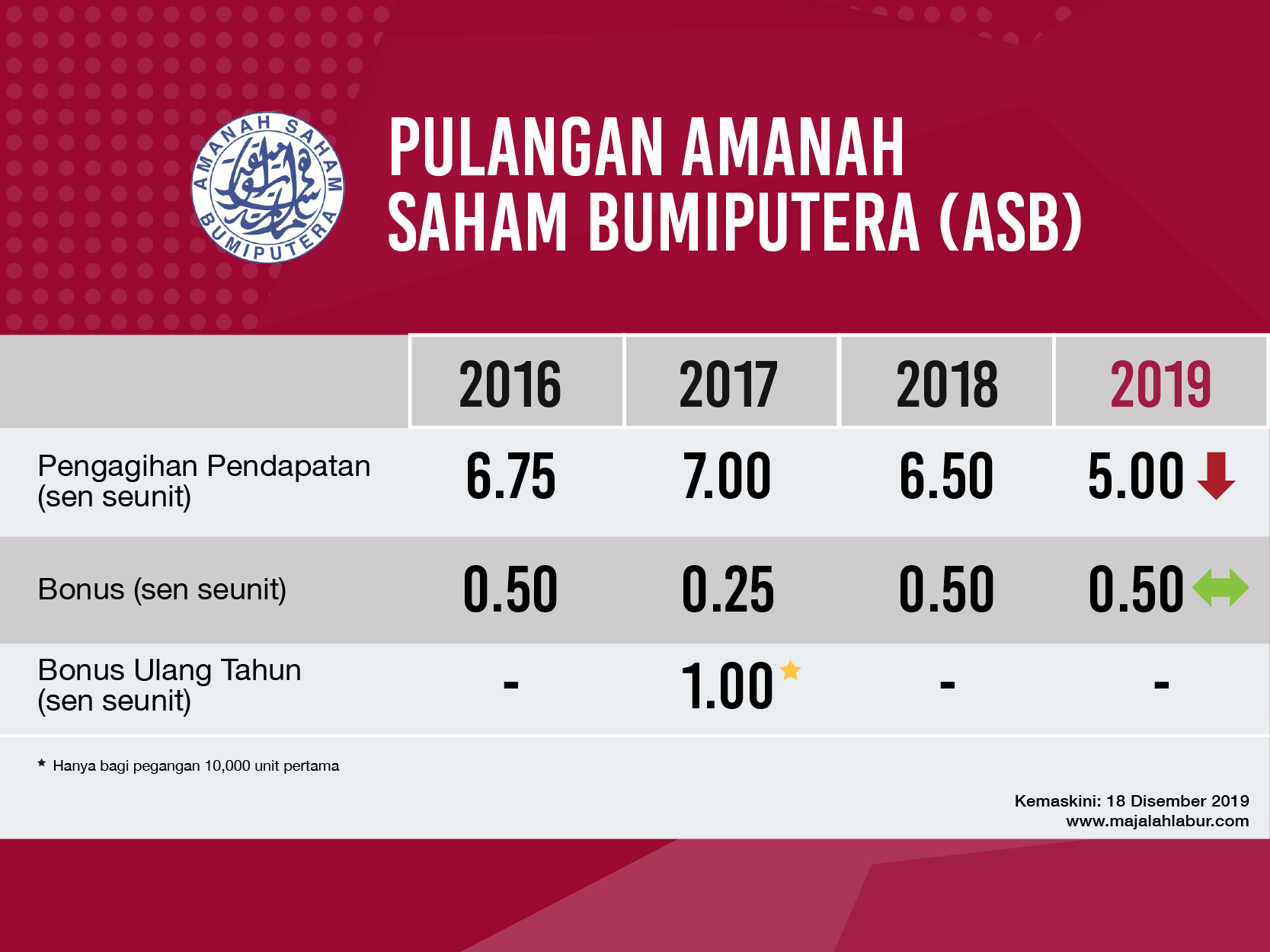 AMANAH SAHAM BUMIPUTERA

PULANGAN AMANAH SAHAM BUMIPUTERA (ASB)

| | 2016 | 2017 | 2018 | 2019 |
|---|---|---|---|---|
| Pengagihan Pendapatan (sen seunit) | 6.75 | 7.00 | 6.50 | 5.00 |
| Bonus (sen seunit) | 0.50 | 0.25 | 0.50 | 0.50 |
| Bonus Ulang Tahun (sen seunit) | - | 1.00* | - | - |

* Hanya bagi pegangan 10,000 unit pertama

Kemaskini: 18 Disember 2019
www.majalahlabur.com